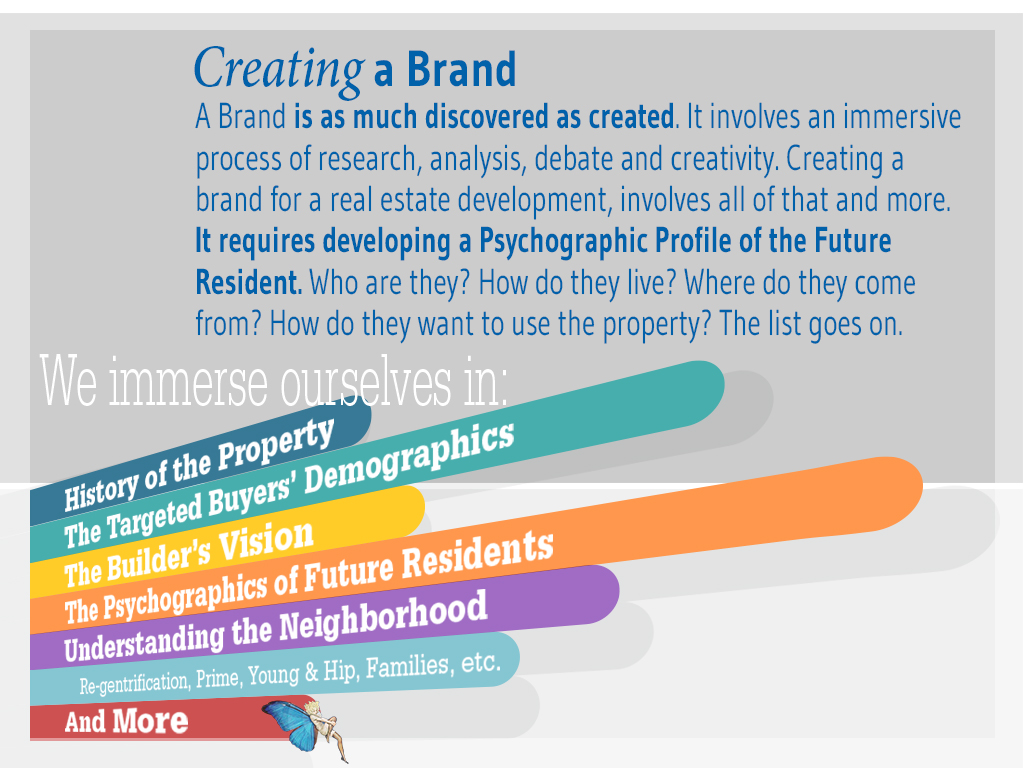 Creating a Brand

A Brand is as much discovered as created. It involves an immersive process of research, analysis, debate and creativity. Creating a brand for a real estate development, involves all of that and more. It requires developing a Psychographic Profile of the Future Resident. Who are they? How do they live? Where do they come from? How do they want to use the property? The list goes on.

We immerse ourselves in:

History of the Property

The Targeted Buyers' Demographics

The Builder's Vision

The Psychographics of Future Residents

Understanding the Neighborhood

Re-gentrification, Prime, Young & Hip, Families, etc.

And More